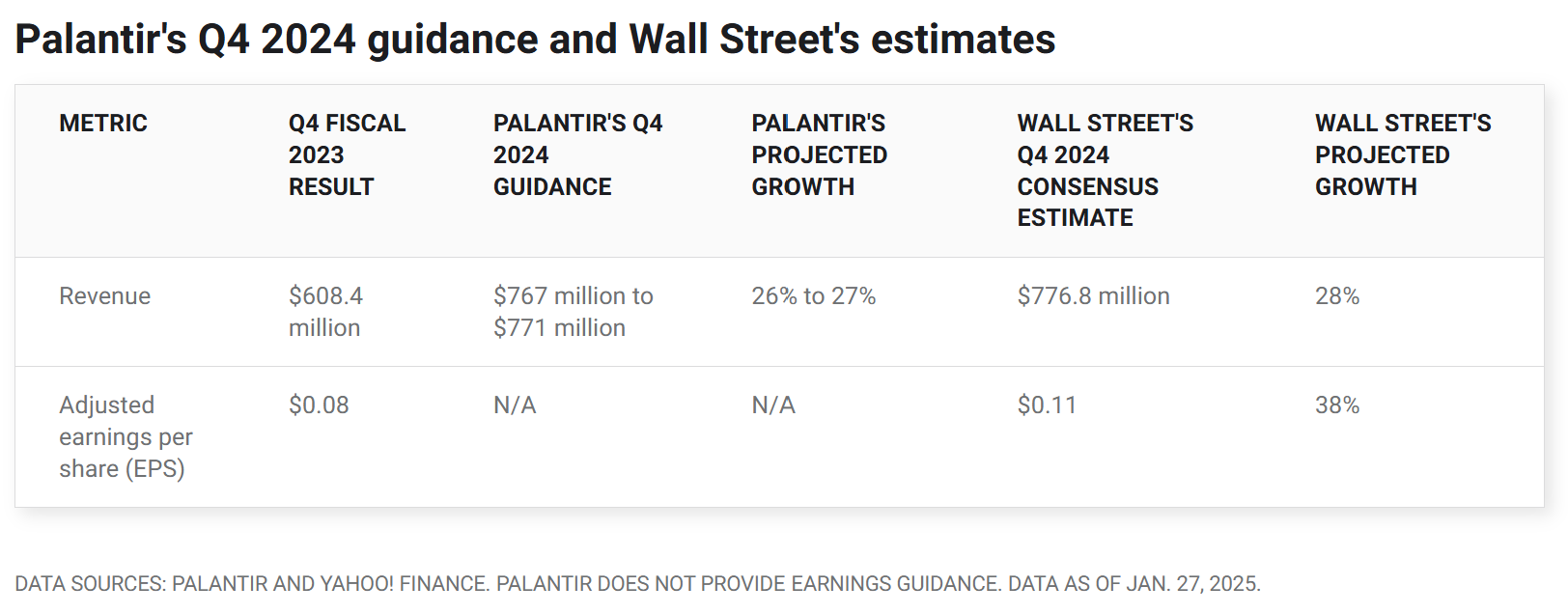 Palantir's Q4 2024 guidance and Wall Street's estimates

| METRIC | Q4 FISCAL 2023 RESULT | PALANTIR'S Q4 2024 GUIDANCE | PALANTIR'S PROJECTED GROWTH | WALL STREET'S Q4 2024 CONSENSUS ESTIMATE | WALL STREET'S PROJECTED GROWTH |
|---|---|---|---|---|---|
| Revenue | \$608.4 million | \$767 million to \$771 million | 26% to 27% | \$776.8 million | 28% |
| Adjusted earnings per share (EPS) | \$0.08 | N/A | N/A | \$0.11 | 38% |

DATA SOURCES: PALANTIR AND YAHOO! FINANCE. PALANTIR DOES NOT PROVIDE EARNINGS GUIDANCE. DATA AS OF JAN. 27, 2025.